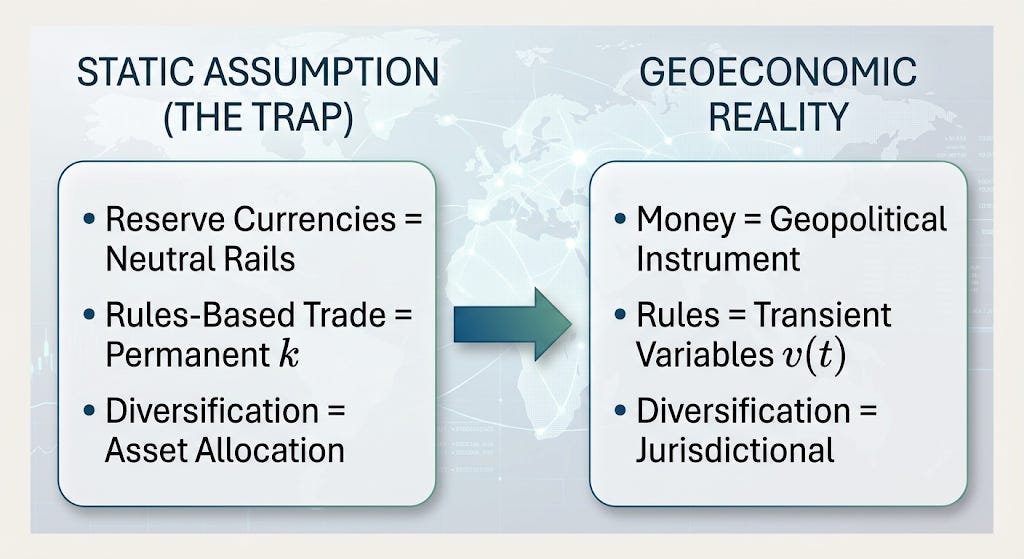 STATIC ASSUMPTION (THE TRAP)

• Reserve Currencies = Neutral Rails
• Rules-Based Trade = Permanent $k$
• Diversification = Asset Allocation

GEOECONOMIC REALITY

• Money = Geopolitical Instrument
• Rules = Transient Variables $v(t)$
• Diversification = Jurisdictional